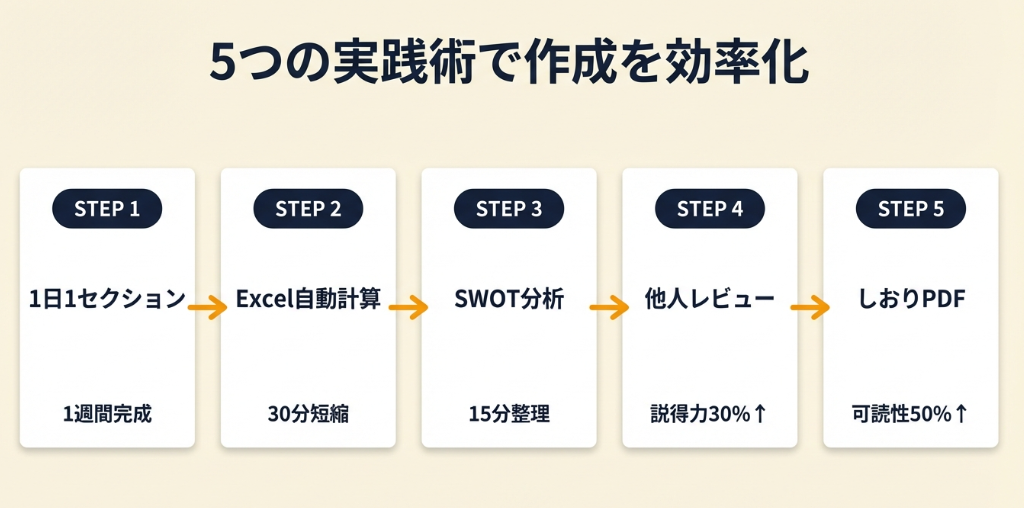 5つの実践術で作成を効率化

STEP 1

1日1セクション

1週間完成

STEP 2

Excel自動計算

30分短縮

STEP 3

SWOT分析

15分整理

STEP 4

他人レビュー

説得力30%↑

STEP 5

しおりPDF

可読性50%↑